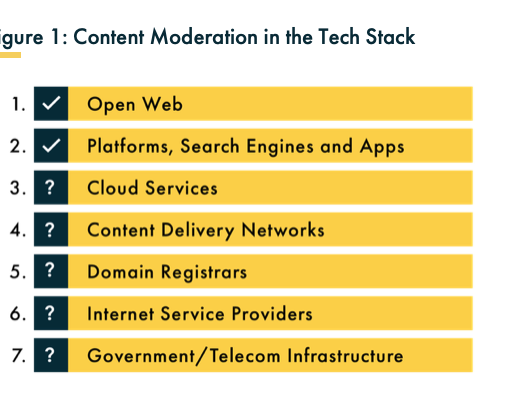 igure 1: Content Moderation in the Tech Stack

1. ✓ Open Web
2. ✓ Platforms, Search Engines and Apps
3. ? Cloud Services
4. ? Content Delivery Networks
5. ? Domain Registrars
6. ? Internet Service Providers
7. ? Government/Telecom Infrastructure